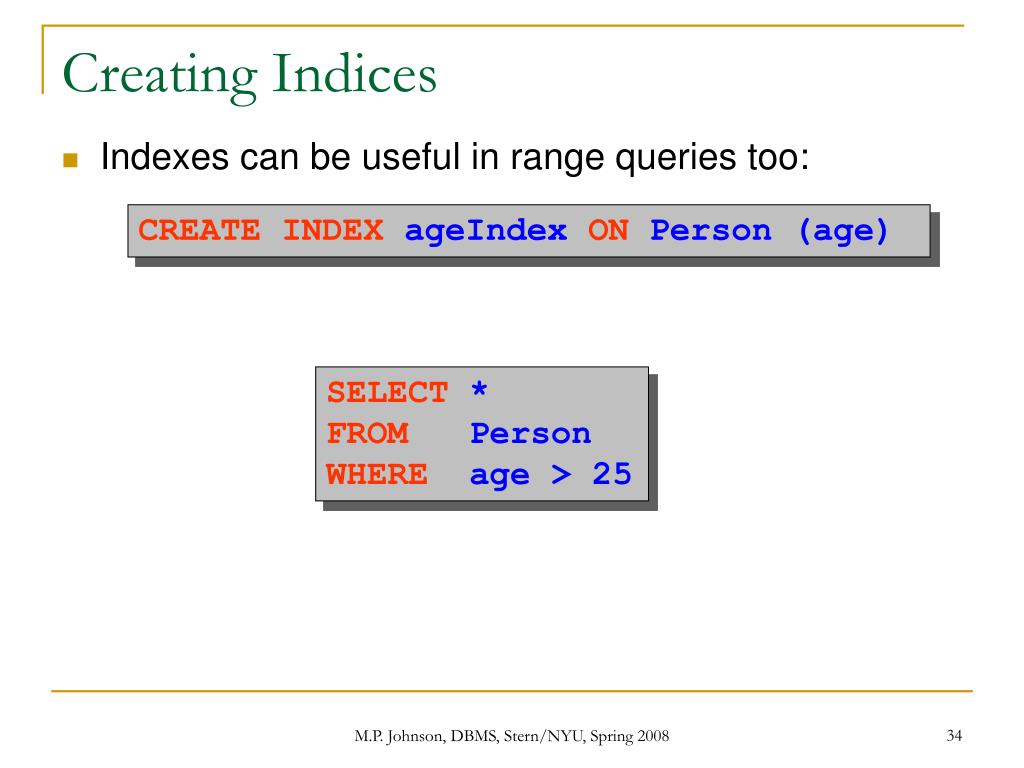 Creating Indices

Indexes can be useful in range queries too:

CREATE INDEX ageIndex ON Person (age)

SELECT *
FROM Person
WHERE age > 25

M.P. Johnson, DBMS, Stern/NYU, Spring 2008

34